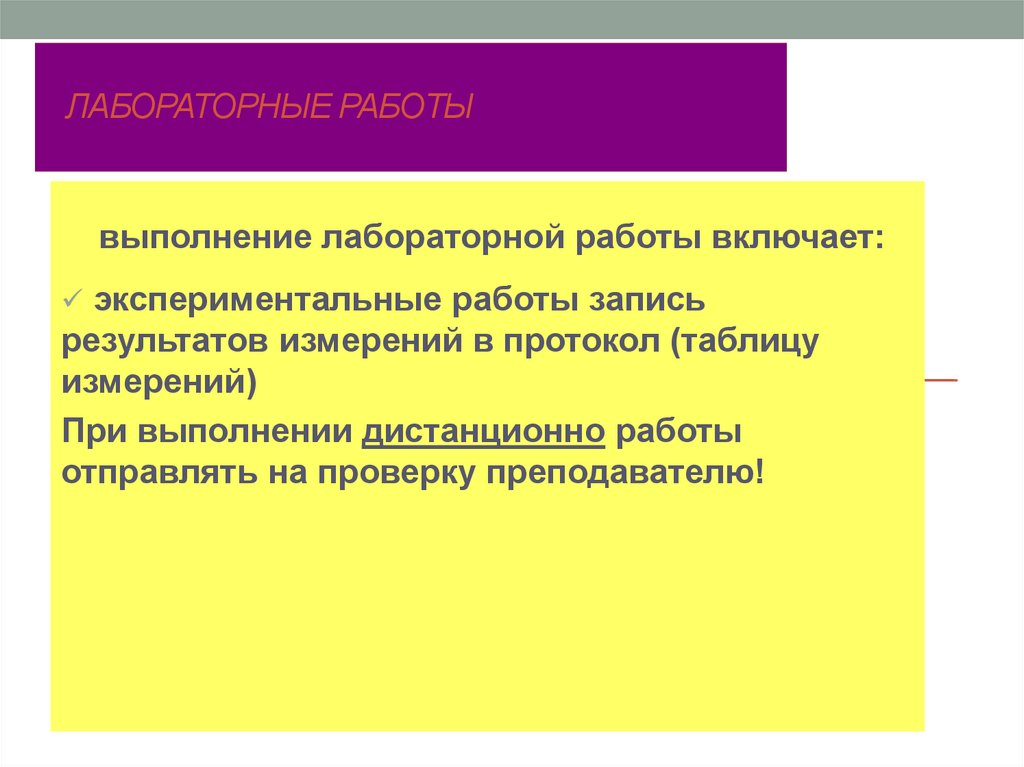 ЛАБОРАТОРНЫЕ РАБОТЫ

выполнение лабораторной работы включает:

✓ экспериментальные работы запись результатов измерений в протокол (таблицу измерений)

При выполнении дистанционно работы отправлять на проверку преподавателю!